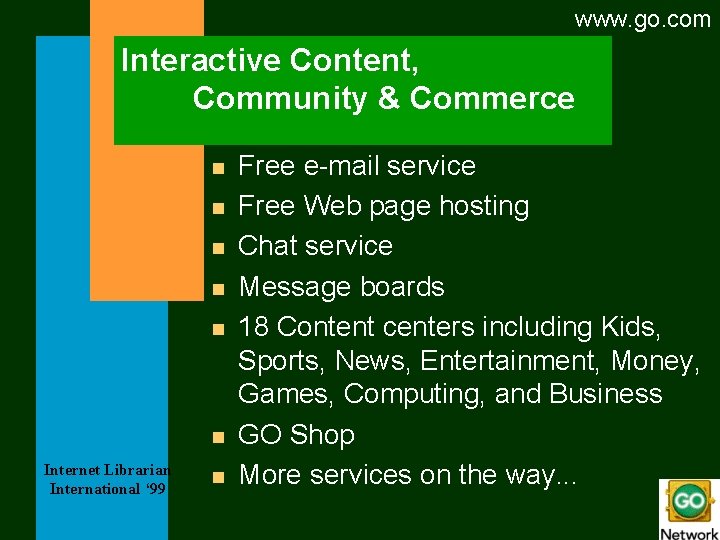 www.go.com

Interactive Content, Community & Commerce

- Free e-mail service
- Free Web page hosting
- Chat service
- Message boards
- 18 Content centers including Kids, Sports, News, Entertainment, Money, Games, Computing, and Business
- GO Shop
- More services on the way...

Internet Librarian International '99

GO Network